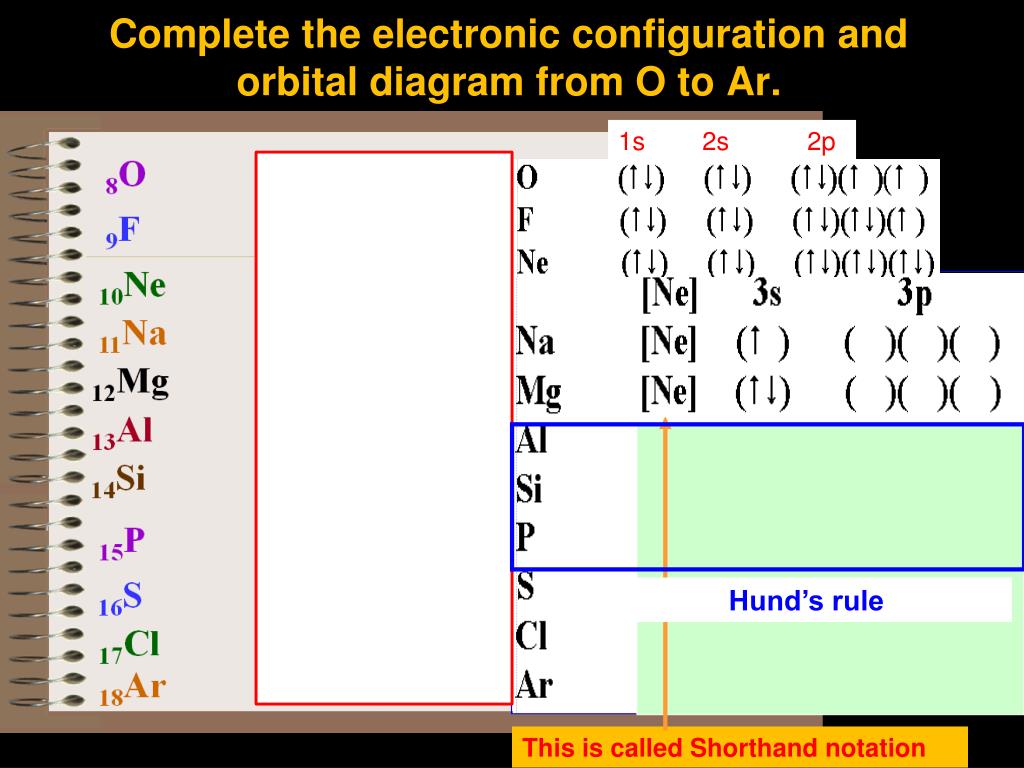 Complete the electronic configuration and orbital diagram from O to Ar.

$_8$O
$_9$F
$_{10}$Ne
$_{11}$Na
$_{12}$Mg
$_{13}$Al
$_{14}$Si
$_{15}$P
$_{16}$S
$_{17}$Cl
$_{18}$Ar

| | 1s | 2s | 2p |
|---|---|---|---|
| O | (↑↓) | (↑↓) | (↑↓)(↑ )(↑ ) |
| F | (↑↓) | (↑↓) | (↑↓)(↑↓)(↑ ) |
| Ne | (↑↓) | (↑↓) | (↑↓)(↑↓)(↑↓) |

| | [Ne] | 3s | 3p |
|---|---|---|---|
| Na | [Ne] | (↑ ) | ( )( )( ) |
| Mg | [Ne] | (↑↓) | ( )( )( ) |
| Al | | | |
| Si | | | |
| P | | | |
| S | | | |
| Cl | | | |
| Ar | | | |

Hund's rule

This is called Shorthand notation